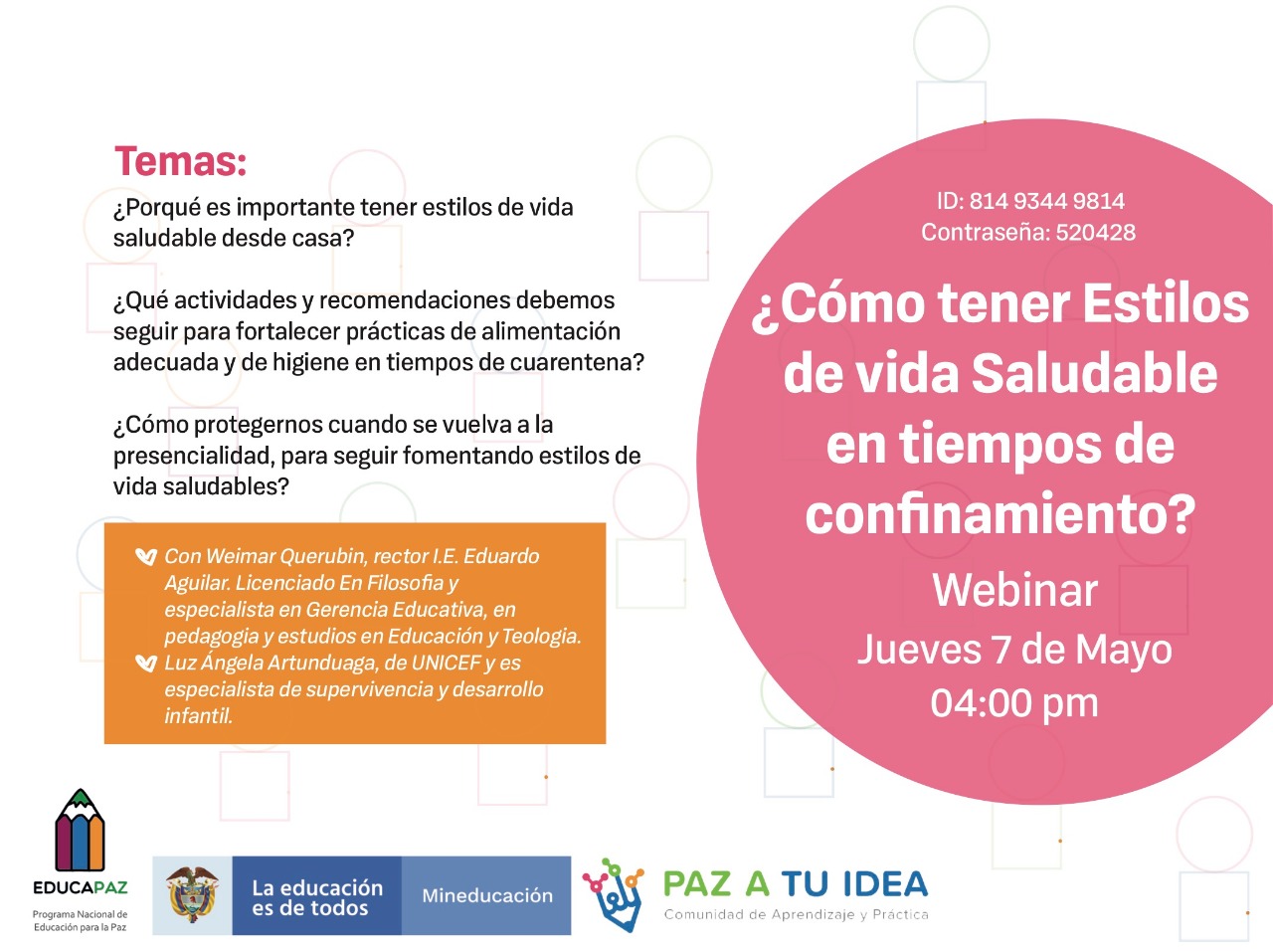 Temas:
¿Porqué es importante tener estilos de vida saludable desde casa?

¿Qué actividades y recomendaciones debemos seguir para fortalecer prácticas de alimentación adecuada y de higiene en tiempos de cuarentena?

¿Cómo protegernos cuando se vuelva a la presencialidad, para seguir fomentando estilos de vida saludables?

Con Weimar Querubin, rector I.E. Eduardo Aguilar. Licenciado En Filosofia y especialista en Gerencia Educativa, en pedagogia y estudios en Educación y Teologia.
Luz Ángela Artunduaga, de UNICEF y es especialista de supervivencia y desarrollo infantil.

ID: 814 9344 9814
Contraseña: 520428

¿Cómo tener Estilos de vida Saludable en tiempos de confinamiento?

Webinar
Jueves 7 de Mayo
04:00 pm

EDUCAPAZ
Programa Nacional de Educación para la Paz

La educación es de todos

Mineducación

PAZ A TU IDEA
Comunidad de Aprendizaje y Práctica